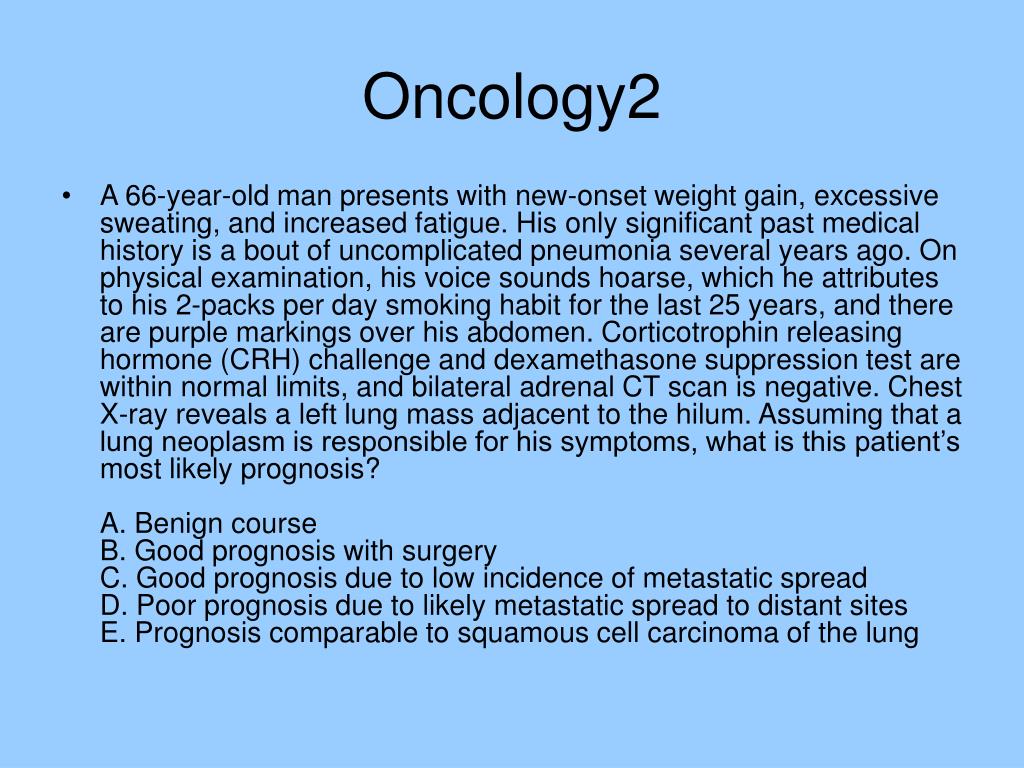 Oncology2

• A 66-year-old man presents with new-onset weight gain, excessive sweating, and increased fatigue. His only significant past medical history is a bout of uncomplicated pneumonia several years ago. On physical examination, his voice sounds hoarse, which he attributes to his 2-packs per day smoking habit for the last 25 years, and there are purple markings over his abdomen. Corticotrophin releasing hormone (CRH) challenge and dexamethasone suppression test are within normal limits, and bilateral adrenal CT scan is negative. Chest X-ray reveals a left lung mass adjacent to the hilum. Assuming that a lung neoplasm is responsible for his symptoms, what is this patient's most likely prognosis?

A. Benign course
B. Good prognosis with surgery
C. Good prognosis due to low incidence of metastatic spread
D. Poor prognosis due to likely metastatic spread to distant sites
E. Prognosis comparable to squamous cell carcinoma of the lung